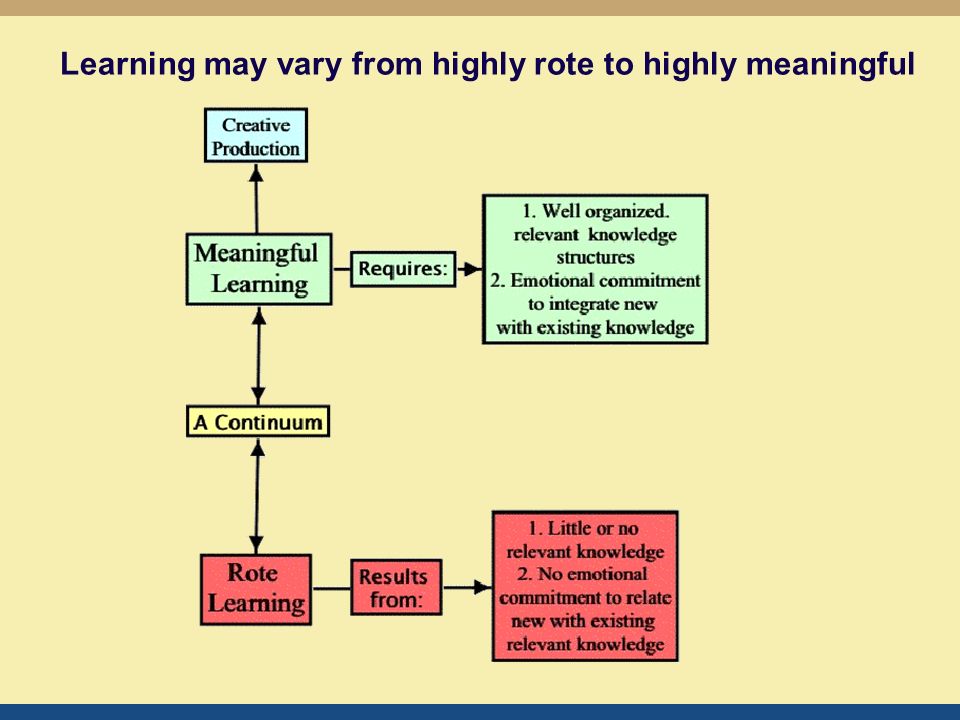 Learning may vary from highly rote to highly meaningful

Creative Production

Meaningful Learning

Requires:

1. Well organized. relevant knowledge structures
2. Emotional commitment to integrate new with existing knowledge

A Continuum

Rote Learning

Results from:

1. Little or no relevant knowledge
2. No emotional commitment to relate new with existing relevant knowledge